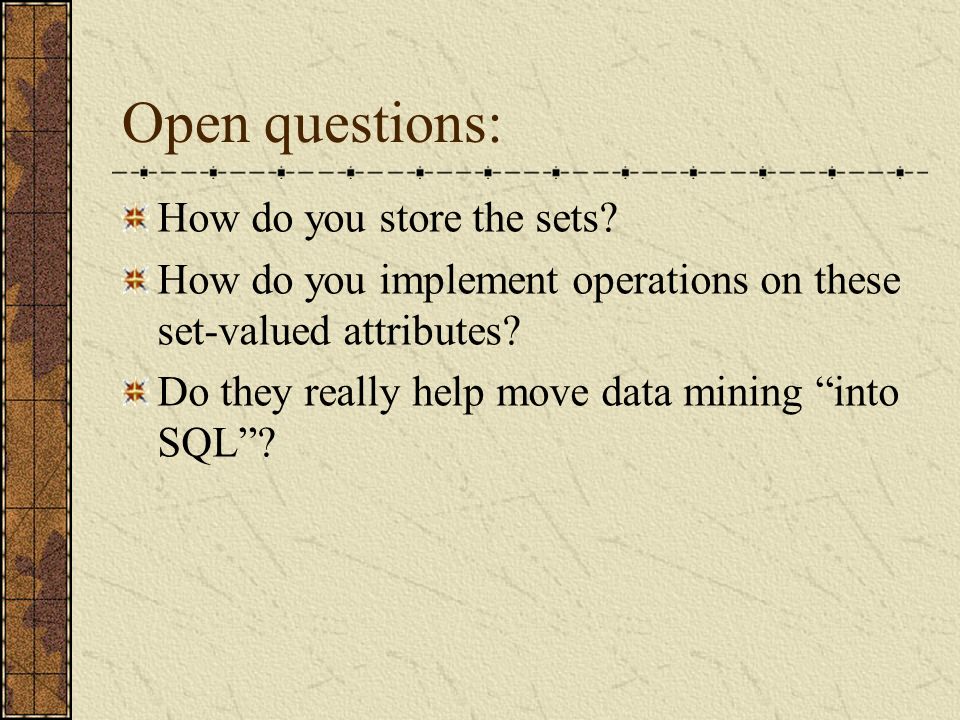 Open questions:

How do you store the sets?

How do you implement operations on these set-valued attributes?

Do they really help move data mining “into SQL”?